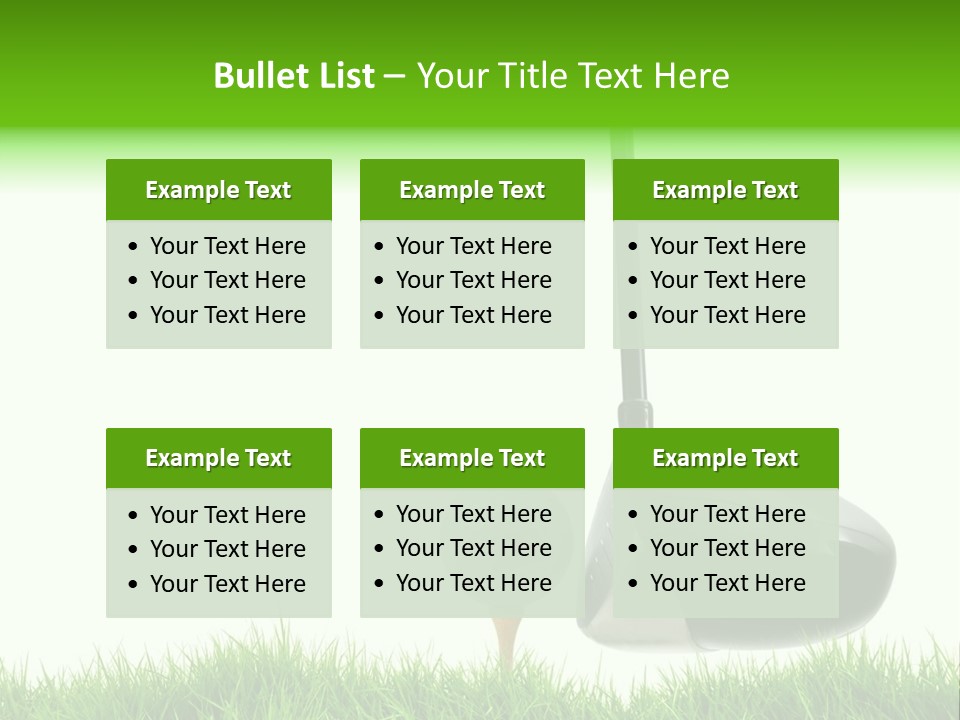 Bullet List – Your Title Text Here

Example Text
• Your Text Here
• Your Text Here
• Your Text Here

Example Text
• Your Text Here
• Your Text Here
• Your Text Here

Example Text
• Your Text Here
• Your Text Here
• Your Text Here

Example Text
• Your Text Here
• Your Text Here
• Your Text Here

Example Text
• Your Text Here
• Your Text Here
• Your Text Here

Example Text
• Your Text Here
• Your Text Here
• Your Text Here